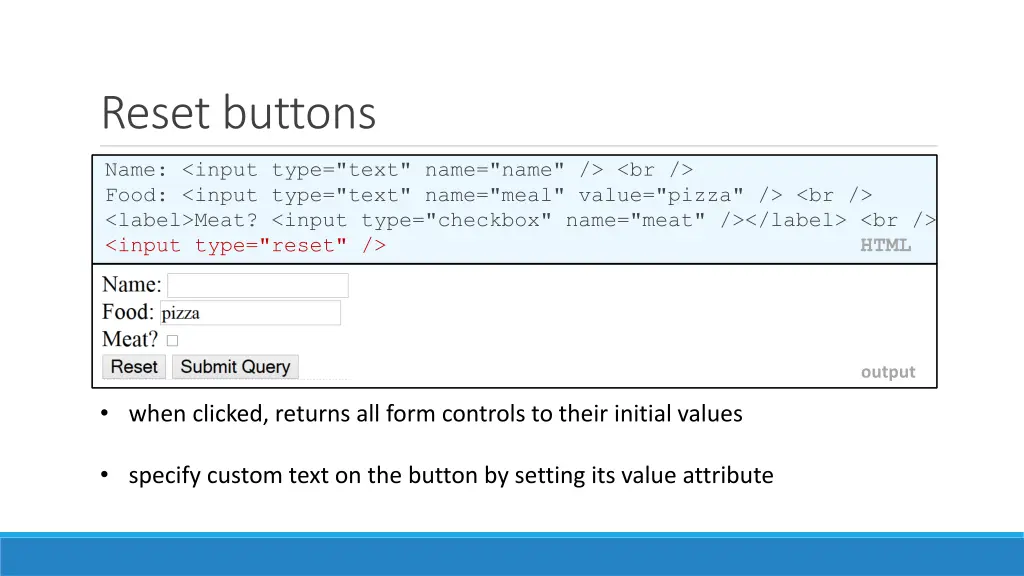 Reset buttons

Name: <input type="text" name="name" /> <br />
Food: <input type="text" name="meal" value="pizza" /> <br />
<label>Meat? <input type="checkbox" name="meat" /></label> <br />
<input type="reset" />
HTML

Name:
Food: pizza
Meat?
Reset Submit Query
output

• when clicked, returns all form controls to their initial values

• specify custom text on the button by setting its value attribute